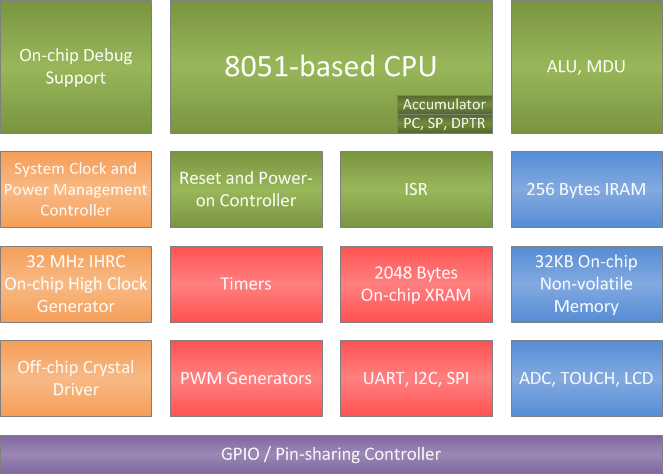 On-chip Debug Support

8051-based CPU

Accumulator

PC, SP, DPTR

ALU, MDU

System Clock and Power Management Controller

Reset and Power-on Controller

ISR

256 Bytes IRAM

32 MHz IHRC On-chip High Clock Generator

Timers

2048 Bytes On-chip XRAM

32KB On-chip Non-volatile Memory

Off-chip Crystal Driver

PWM Generators

UART, I2C, SPI

ADC, TOUCH, LCD

GPIO / Pin-sharing Controller